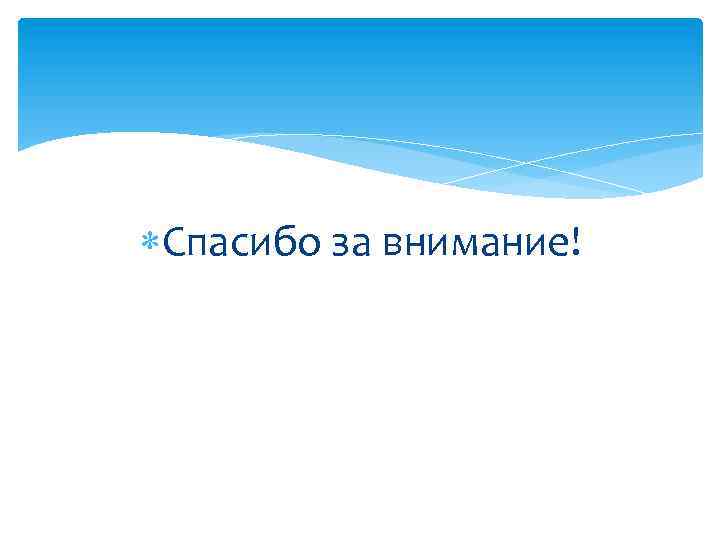 Спасибо за внимание!